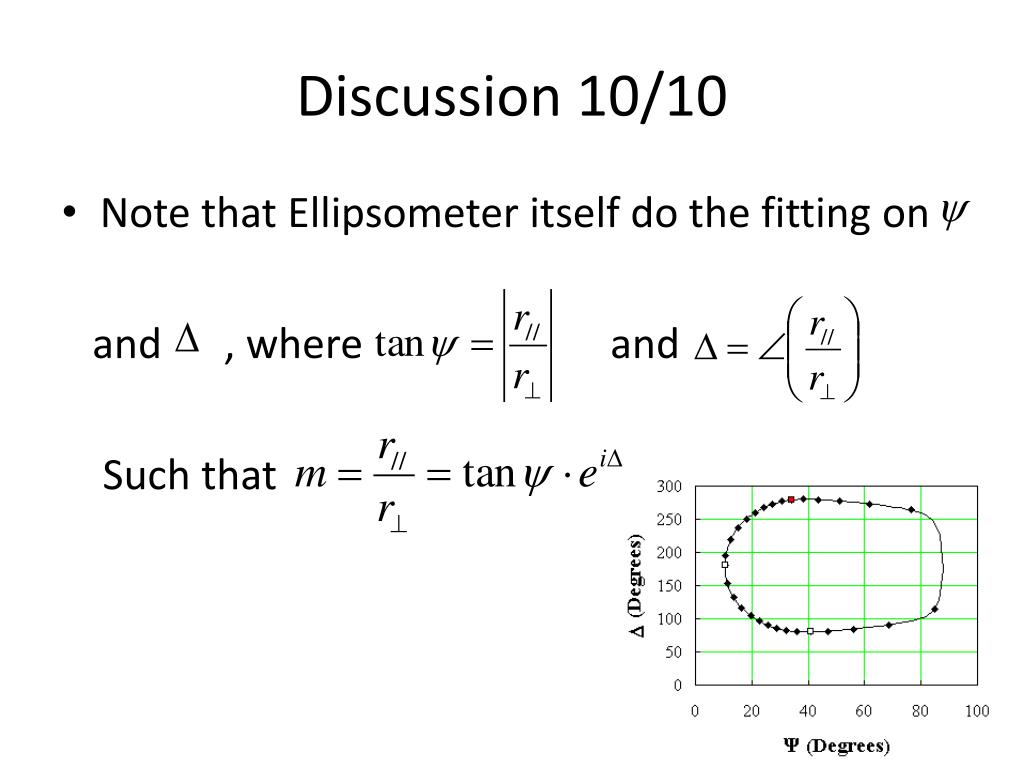 Discussion 10/10

• Note that Ellipsometer itself do the fitting on $\psi$

and $\Delta$ , where $\tan\psi = \left|\frac{r_{//}}{r_{\perp}}\right|$ and $\Delta = \angle\left(\frac{r_{//}}{r_{\perp}}\right)$

Such that $m = \frac{r_{//}}{r_{\perp}} = \tan\psi \cdot e^{i\Delta}$

300
250
200
150
100
50
0
$\Delta$ (Degrees)
0 20 40 60 80 100
$\Psi$ (Degrees)